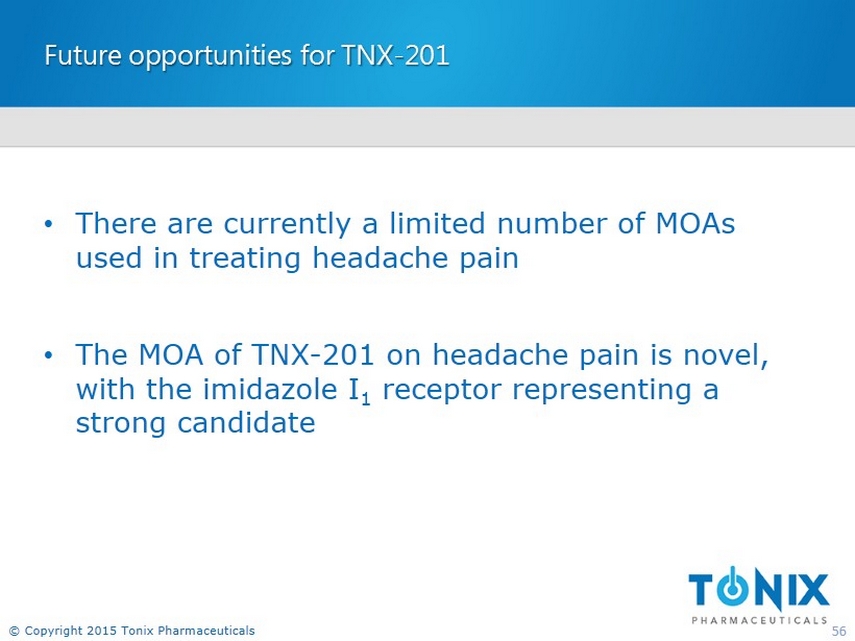 Future opportunities for TNX-201

• There are currently a limited number of MOAs used in treating headache pain

• The MOA of TNX-201 on headache pain is novel, with the imidazole $I_1$ receptor representing a strong candidate

TONIX
PHARMACEUTICALS

© Copyright 2015 Tonix Pharmaceuticals

56